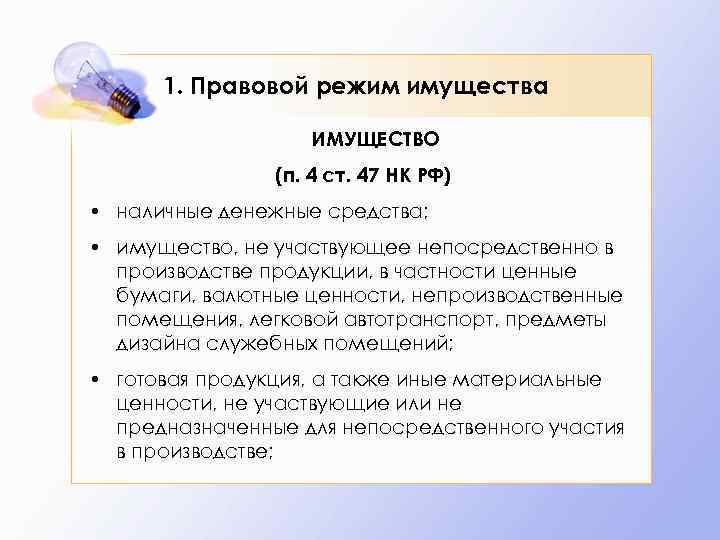 1. Правовой режим имущества

ИМУЩЕСТВО

(п. 4 ст. 47 НК РФ)

• наличные денежные средства;

• имущество, не участвующее непосредственно в производстве продукции, в частности ценные бумаги, валютные ценности, непроизводственные помещения, легковой автотранспорт, предметы дизайна служебных помещений;

• готовая продукция, а также иные материальные ценности, не участвующие или не предназначенные для непосредственного участия в производстве;